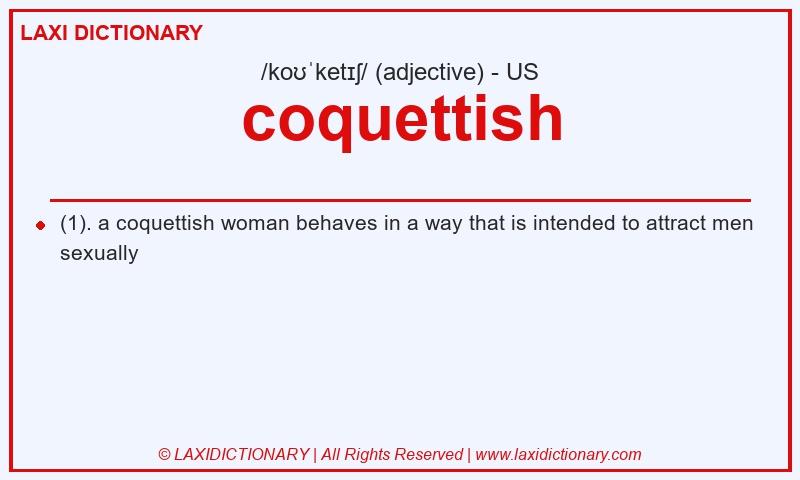 LAXI DICTIONARY

/koʊˈketɪʃ/ (adjective) - US

coquettish

(1). a coquettish woman behaves in a way that is intended to attract men sexually

© LAXIDICTIONARY | All Rights Reserved | www.laxidictionary.com